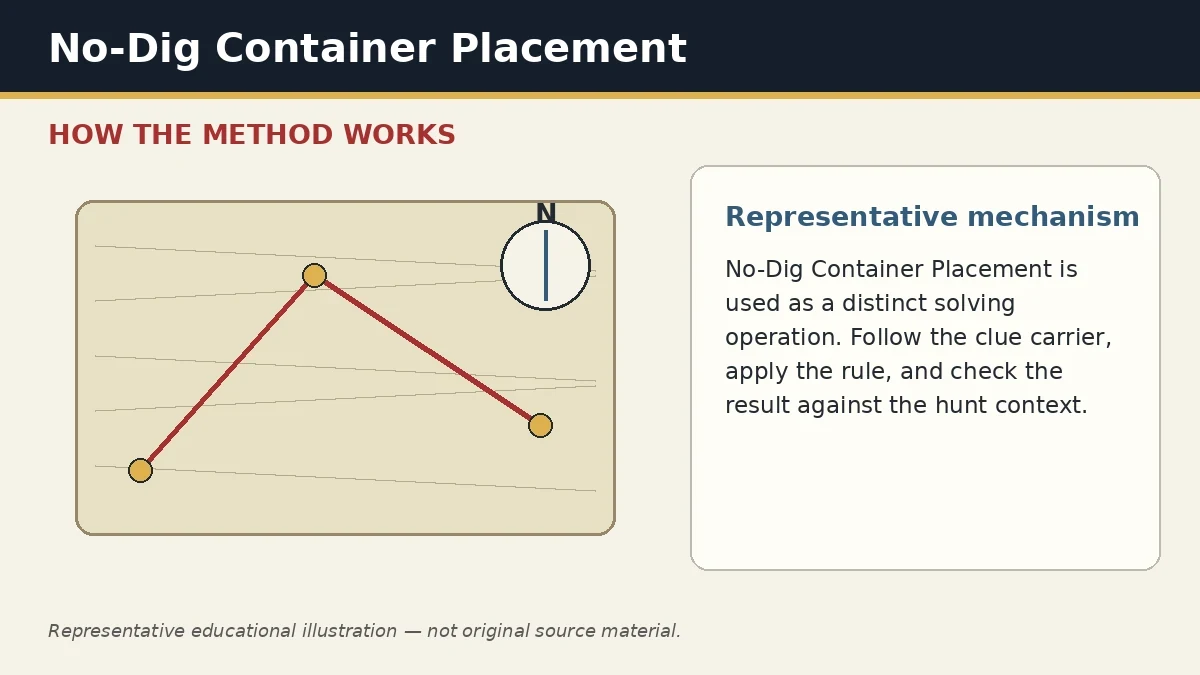 No-Dig Container Placement

HOW THE METHOD WORKS

N

Representative mechanism

No-Dig Container Placement is used as a distinct solving operation. Follow the clue carrier, apply the rule, and check the result against the hunt context.

Representative educational illustration — not original source material.